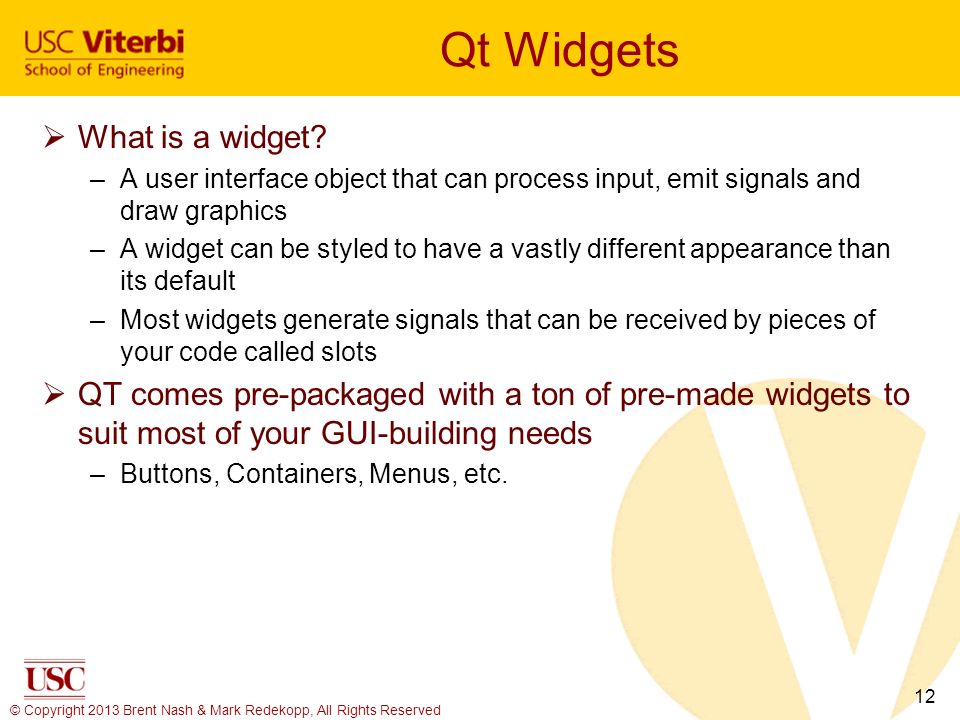 USC Viterbi
School of Engineering

Qt Widgets

➢ What is a widget?

– A user interface object that can process input, emit signals and draw graphics

– A widget can be styled to have a vastly different appearance than its default

– Most widgets generate signals that can be received by pieces of your code called slots

➢ QT comes pre-packaged with a ton of pre-made widgets to suit most of your GUI-building needs

– Buttons, Containers, Menus, etc.

USC

© Copyright 2013 Brent Nash & Mark Redekopp, All Rights Reserved

12